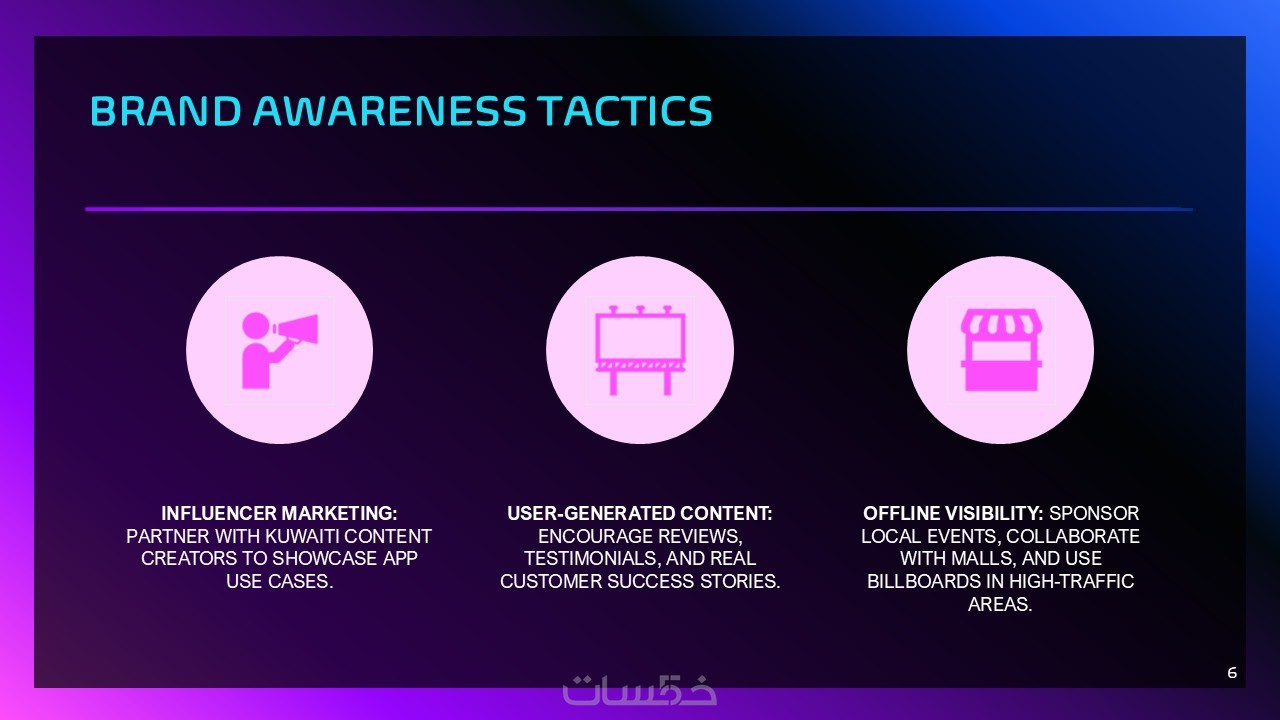 BRAND AWARENESS TACTICS

INFLUENCER MARKETING: PARTNER WITH KUWAITI CONTENT CREATORS TO SHOWCASE APP USE CASES.

USER-GENERATED CONTENT: ENCOURAGE REVIEWS, TESTIMONIALS, AND REAL CUSTOMER SUCCESS STORIES.

OFFLINE VISIBILITY: SPONSOR LOCAL EVENTS, COLLABORATE WITH MALLS, AND USE BILLBOARDS IN HIGH-TRAFFIC AREAS.

6

خمسات